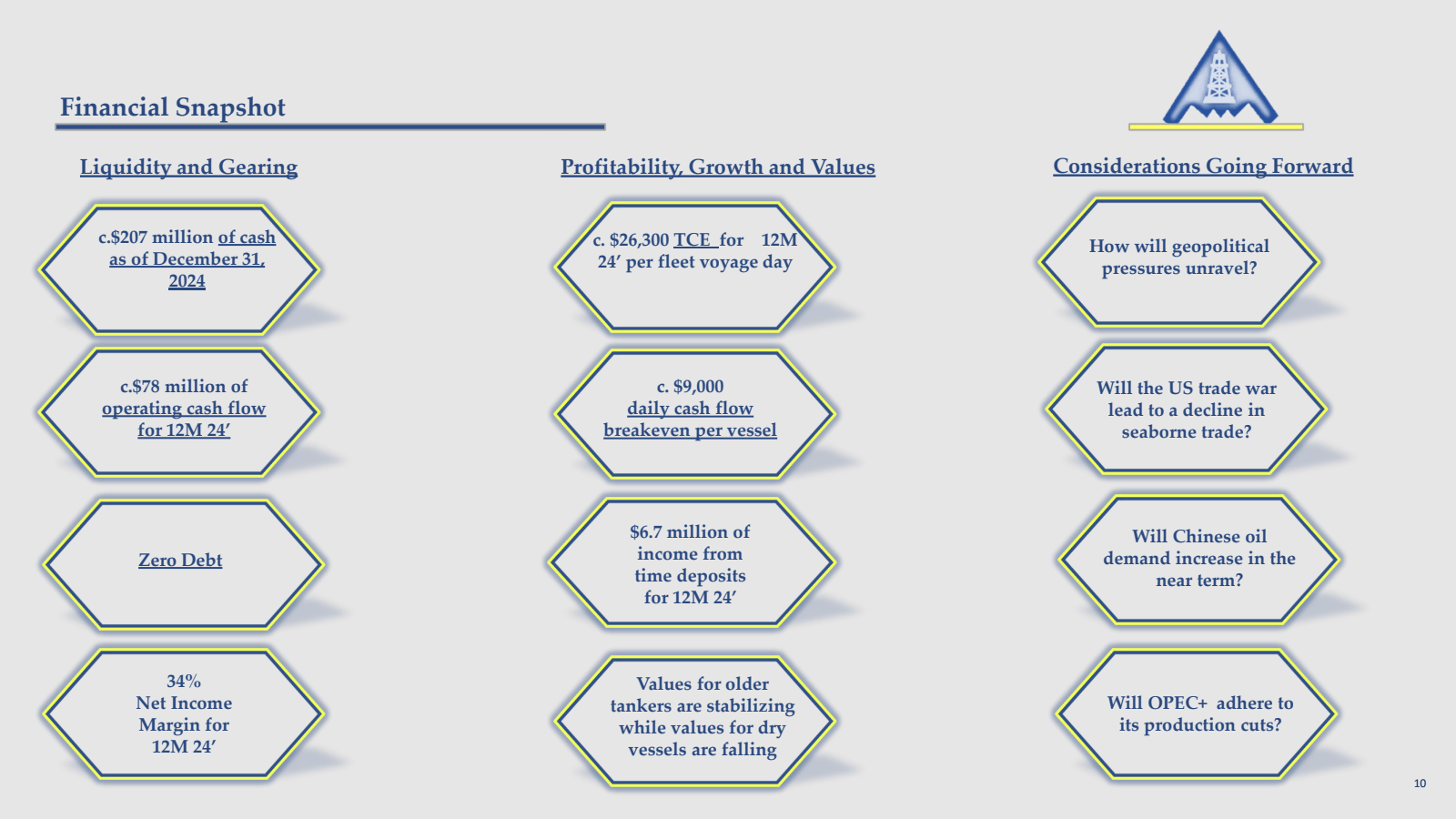 Financial Snapshot

Liquidity and Gearing

c.$207 million of cash as of December 31, 2024

c.$78 million of operating cash flow for 12M 24'

Zero Debt

34% Net Income Margin for 12M 24'

Profitability, Growth and Values

c. $26,300 TCE for 12M 24' per fleet voyage day

c. $9,000 daily cash flow breakeven per vessel

$6.7 million of income from time deposits for 12M 24'

Values for older tankers are stabilizing while values for dry vessels are falling

Considerations Going Forward

How will geopolitical pressures unravel?

Will the US trade war lead to a decline in seaborne trade?

Will Chinese oil demand increase in the near term?

Will OPEC+ adhere to its production cuts?

10